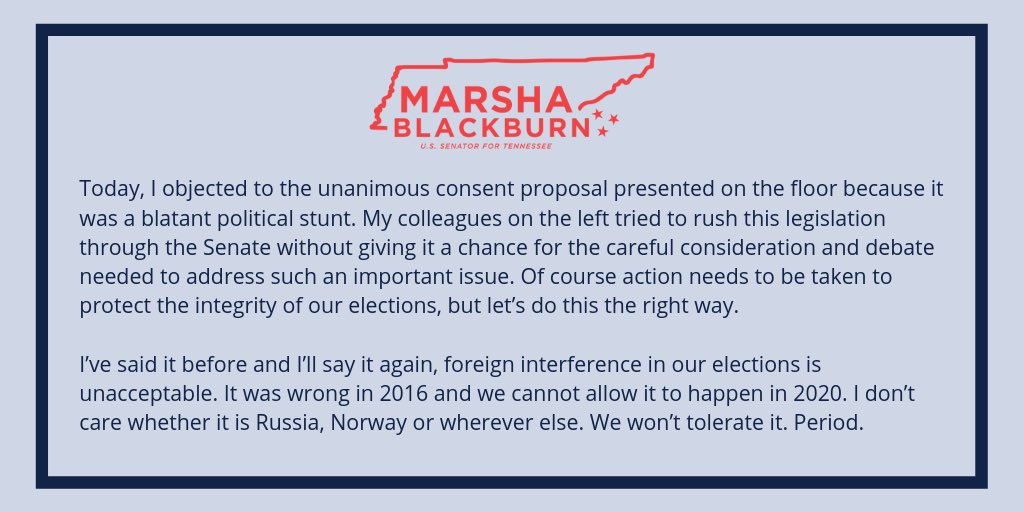 MARSHA
BLACKBURN
U.S. SENATOR FOR TENNESSEE

Today, I objected to the unanimous consent proposal presented on the floor because it was a blatant political stunt. My colleagues on the left tried to rush this legislation through the Senate without giving it a chance for the careful consideration and debate needed to address such an important issue. Of course action needs to be taken to protect the integrity of our elections, but let's do this the right way.

I've said it before and I'll say it again, foreign interference in our elections is unacceptable. It was wrong in 2016 and we cannot allow it to happen in 2020. I don't care whether it is Russia, Norway or wherever else. We won't tolerate it. Period.